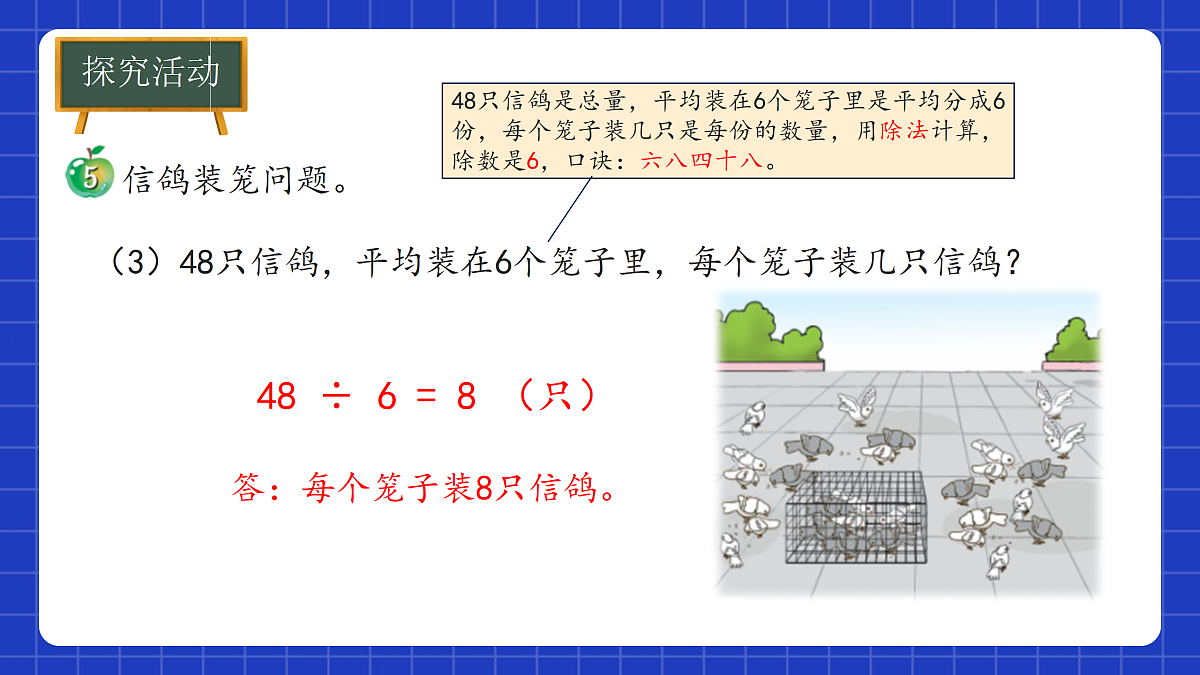 探究活动

48只信鸽是总量，平均装在6个笼子里是平均分成6份，每个笼子装几只是每份的数量，用除法计算，除数是6，口诀：六八四十八。

5 信鸽装笼问题。

（3）48只信鸽，平均装在6个笼子里，每个笼子装几只信鸽？

$48 \div 6 = 8$（只）

答：每个笼子装8只信鸽。